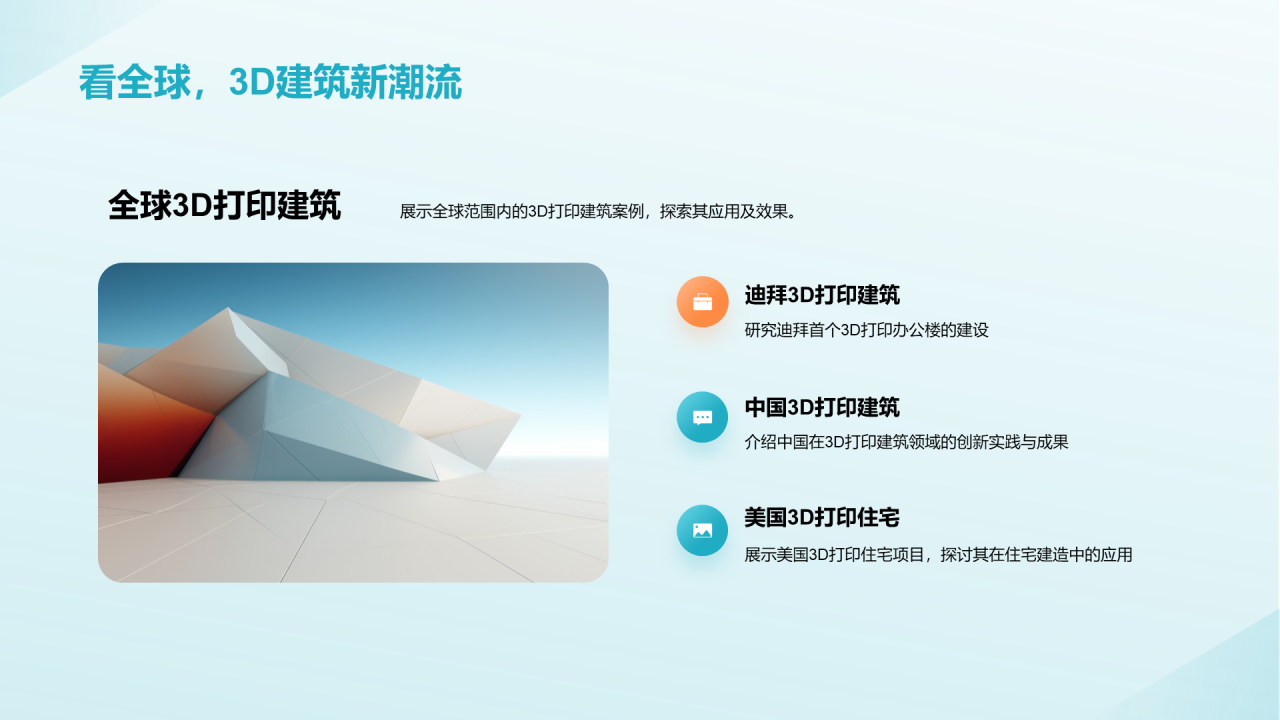 看全球，3D建筑新潮流

全球3D打印建筑

展示全球范围内的3D打印建筑案例，探索其应用及效果。

迪拜3D打印建筑

研究迪拜首个3D打印办公楼的建设

中国3D打印建筑

介绍中国在3D打印建筑领域的创新实践与成果

美国3D打印住宅

展示美国3D打印住宅项目，探讨其在住宅建造中的应用